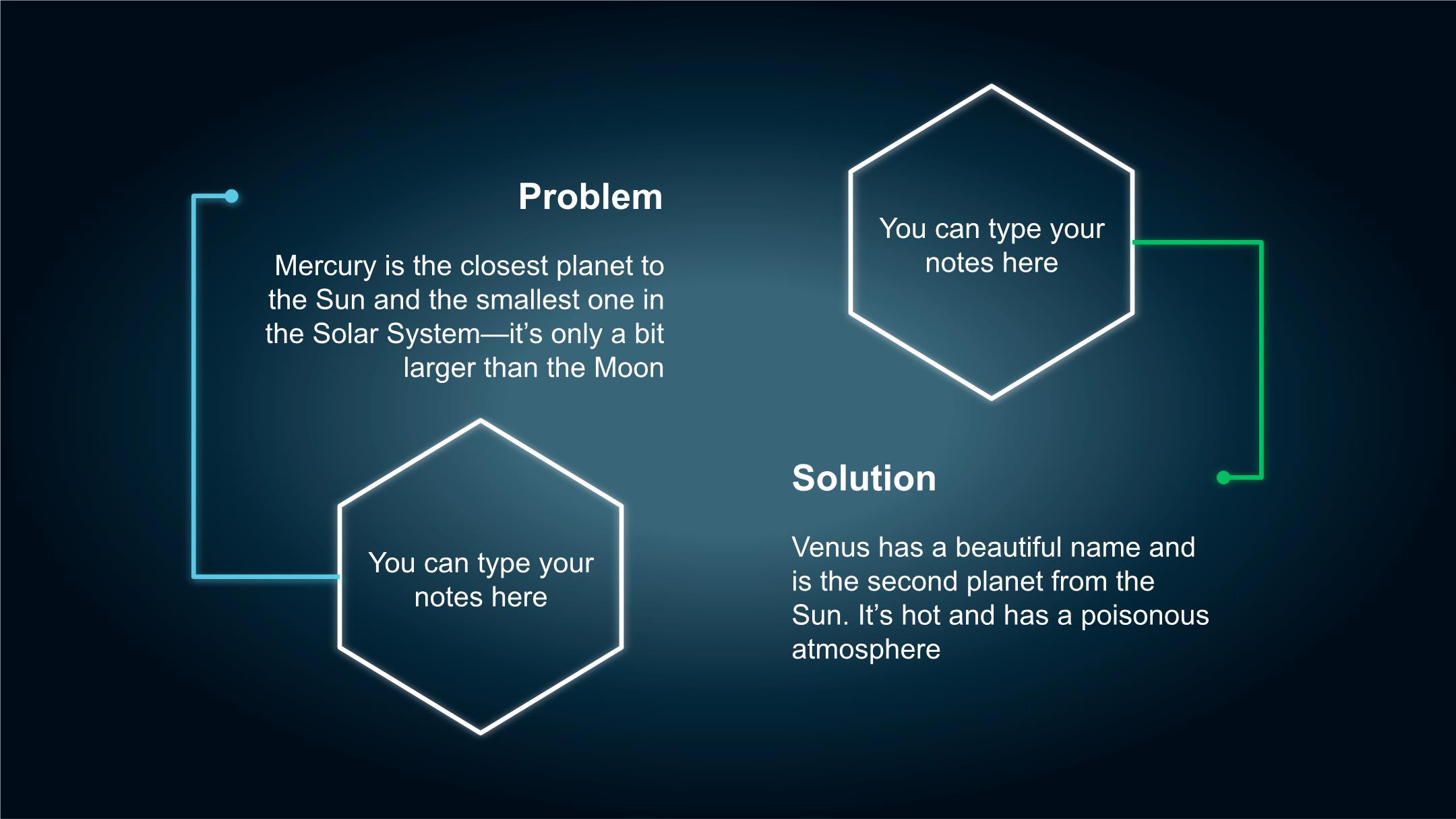 Problem

Mercury is the closest planet to the Sun and the smallest one in the Solar System—it's only a bit larger than the Moon

You can type your notes here

You can type your notes here

Solution

Venus has a beautiful name and is the second planet from the Sun. It's hot and has a poisonous atmosphere